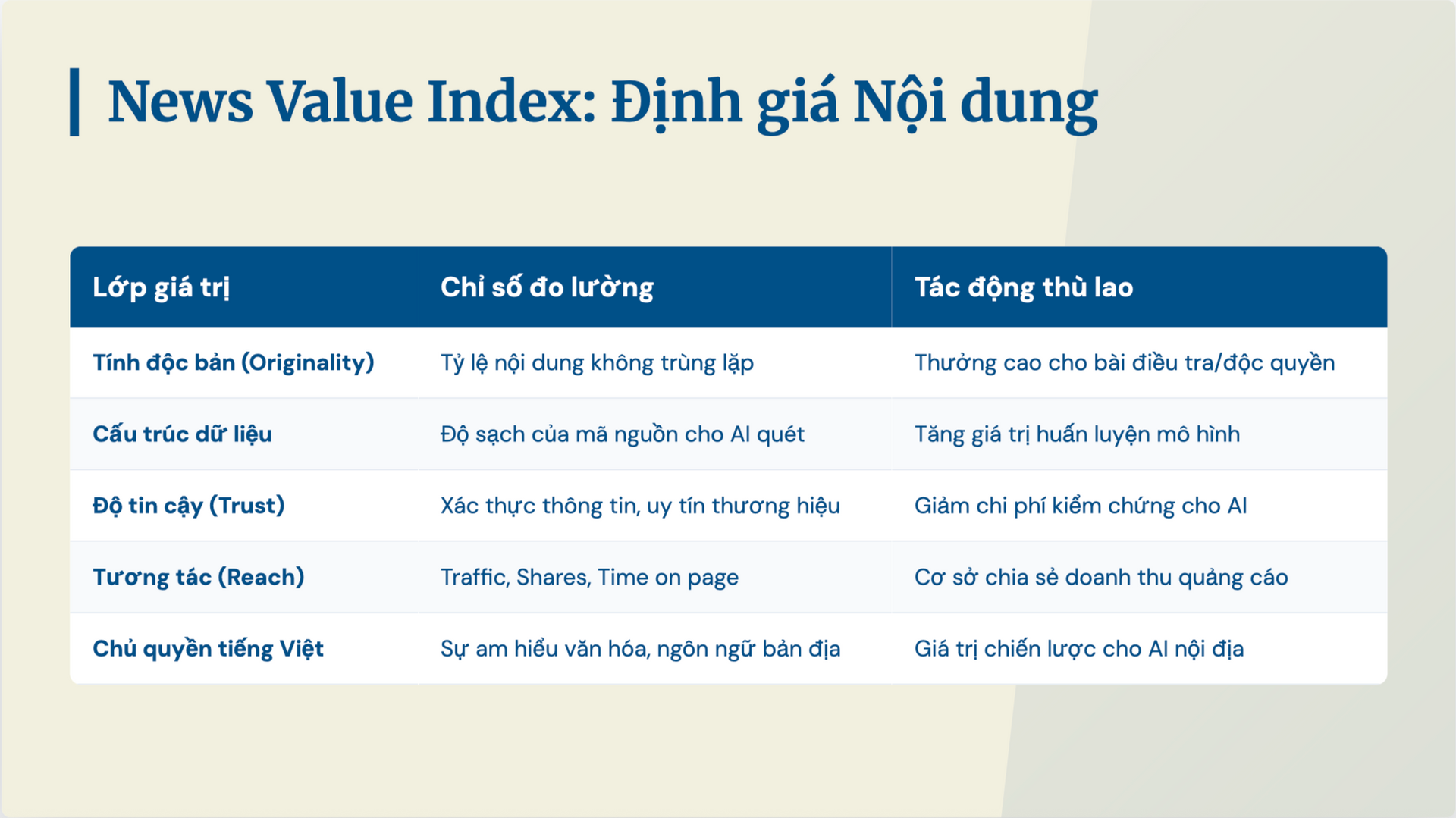 News Value Index: Định giá Nội dung

| Lớp giá trị | Chỉ số đo lường | Tác động thù lao |
|---|---|---|
| Tính độc bản (Originality) | Tỷ lệ nội dung không trùng lặp | Thưởng cao cho bài điều tra/độc quyền |
| Cấu trúc dữ liệu | Độ sạch của mã nguồn cho AI quét | Tăng giá trị huấn luyện mô hình |
| Độ tin cậy (Trust) | Xác thực thông tin, uy tín thương hiệu | Giảm chi phí kiểm chứng cho AI |
| Tương tác (Reach) | Traffic, Shares, Time on page | Cơ sở chia sẻ doanh thu quảng cáo |
| Chủ quyền tiếng Việt | Sự am hiểu văn hóa, ngôn ngữ bản địa | Giá trị chiến lược cho AI nội địa |